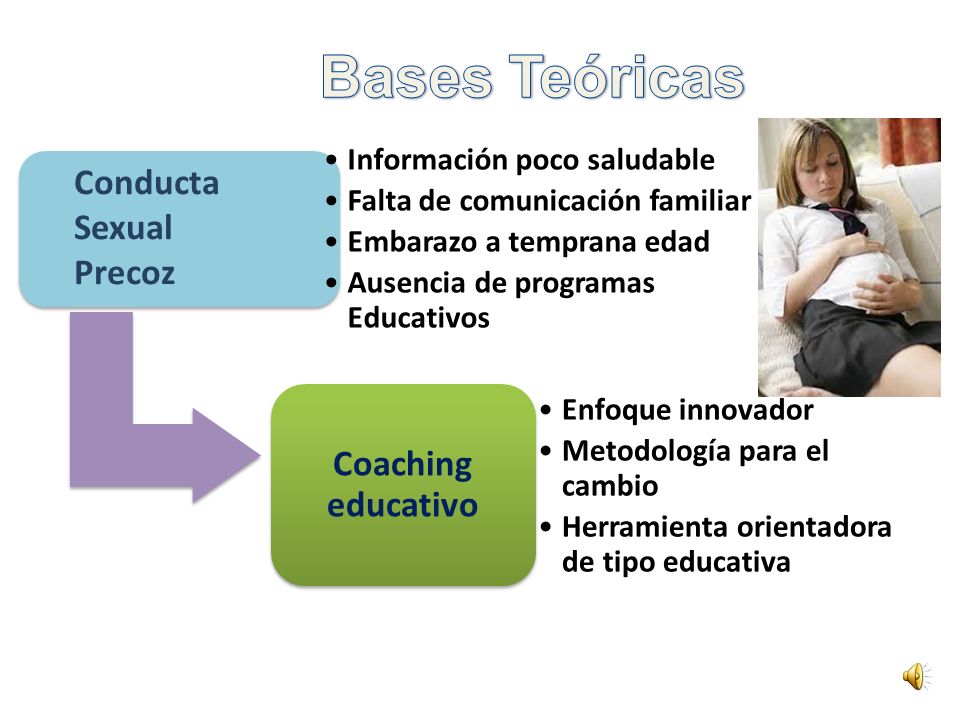 Bases Teóricas

Conducta Sexual Precoz

• Información poco saludable
• Falta de comunicación familiar
• Embarazo a temprana edad
• Ausencia de programas Educativos

Coaching educativo

• Enfoque innovador
• Metodología para el cambio
• Herramienta orientadora de tipo educativa